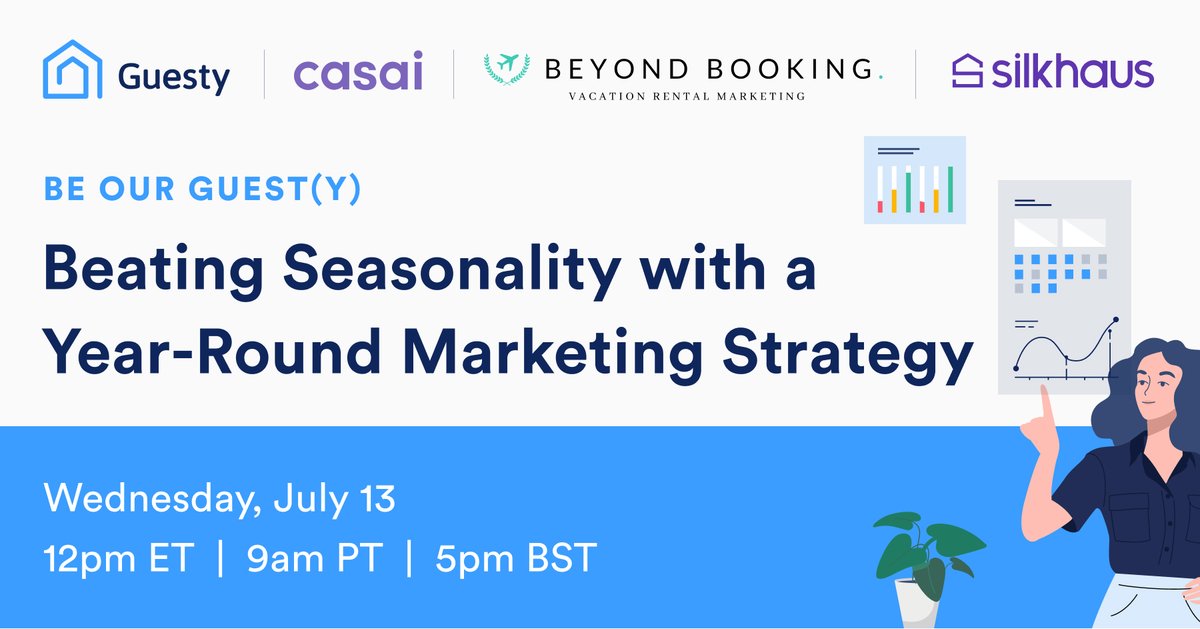 Guesty | casai | BEYOND BOOKING. VACATION RENTAL MARKETING | silkhaus

BE OUR GUEST(Y)

Beating Seasonality with a Year-Round Marketing Strategy

Wednesday, July 13

12pm ET | 9am PT | 5pm BST